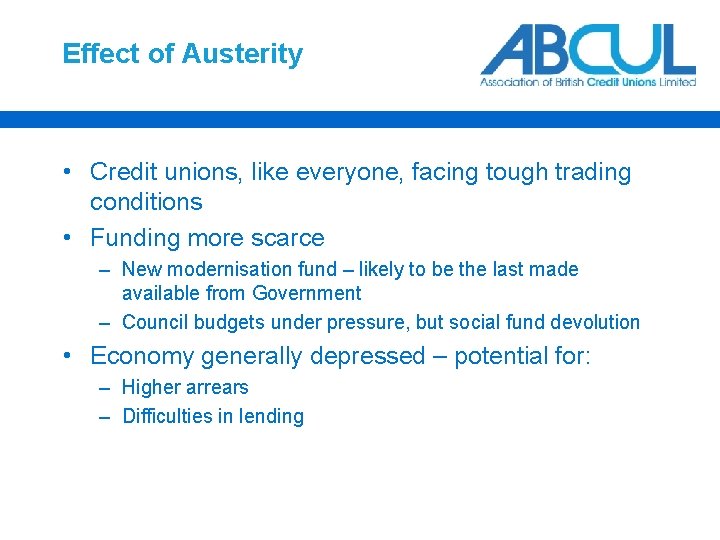 Effect of Austerity

ABCUL
Association of British Credit Unions Limited

• Credit unions, like everyone, facing tough trading conditions
• Funding more scarce
– New modernisation fund – likely to be the last made available from Government
– Council budgets under pressure, but social fund devolution
• Economy generally depressed – potential for:
– Higher arrears
– Difficulties in lending